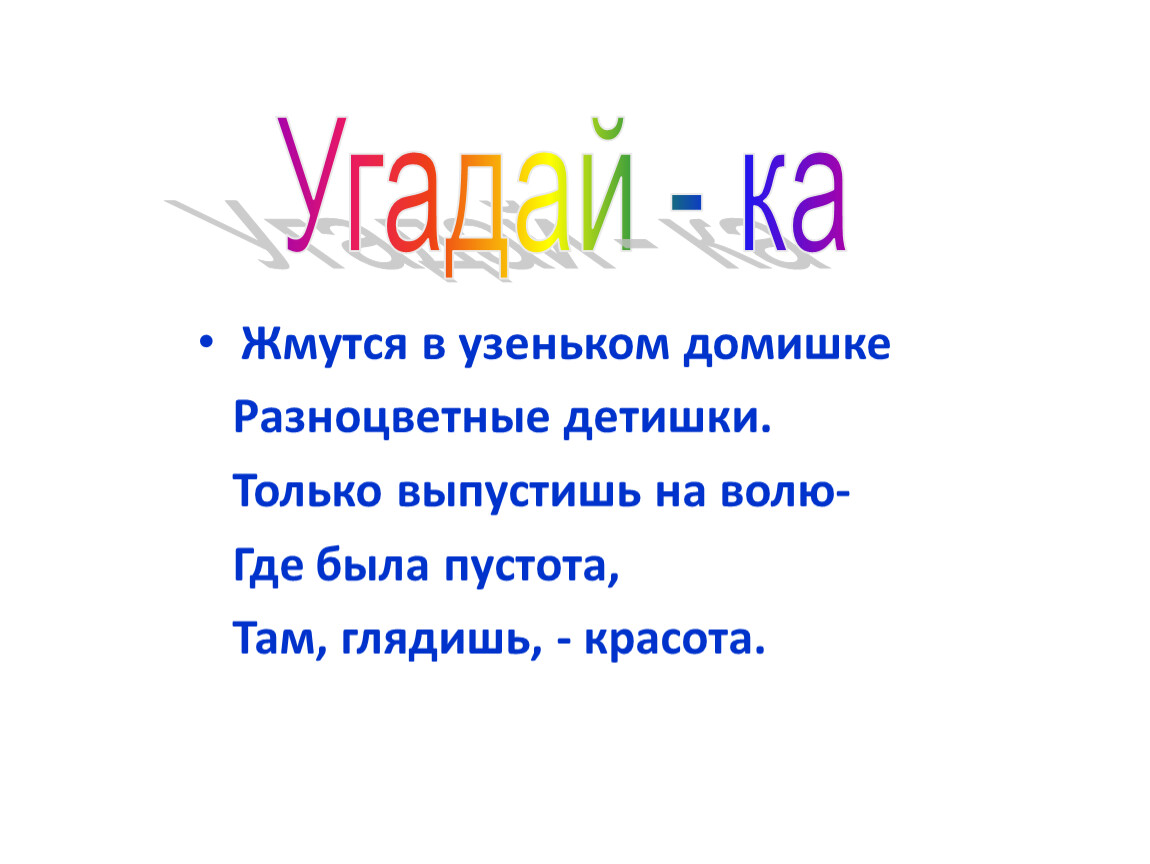 Угадай - ка

• Жмутся в узеньком домишке
Разноцветные детишки.
Только выпустишь на волю-
Где была пустота,
Там, глядишь, - красота.